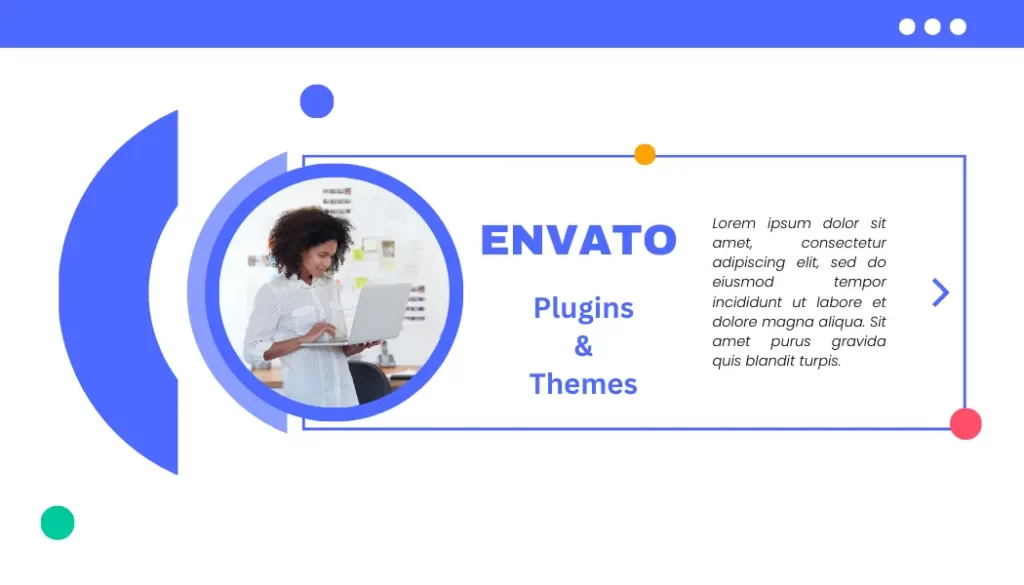 ENVATO

Plugins
&
Themes

Lorem ipsum dolor sit amet, consectetur adipiscing elit, sed do eiusmod tempor incididunt ut labore et dolore magna aliqua. Sit amet purus gravida quis blandit turpis.